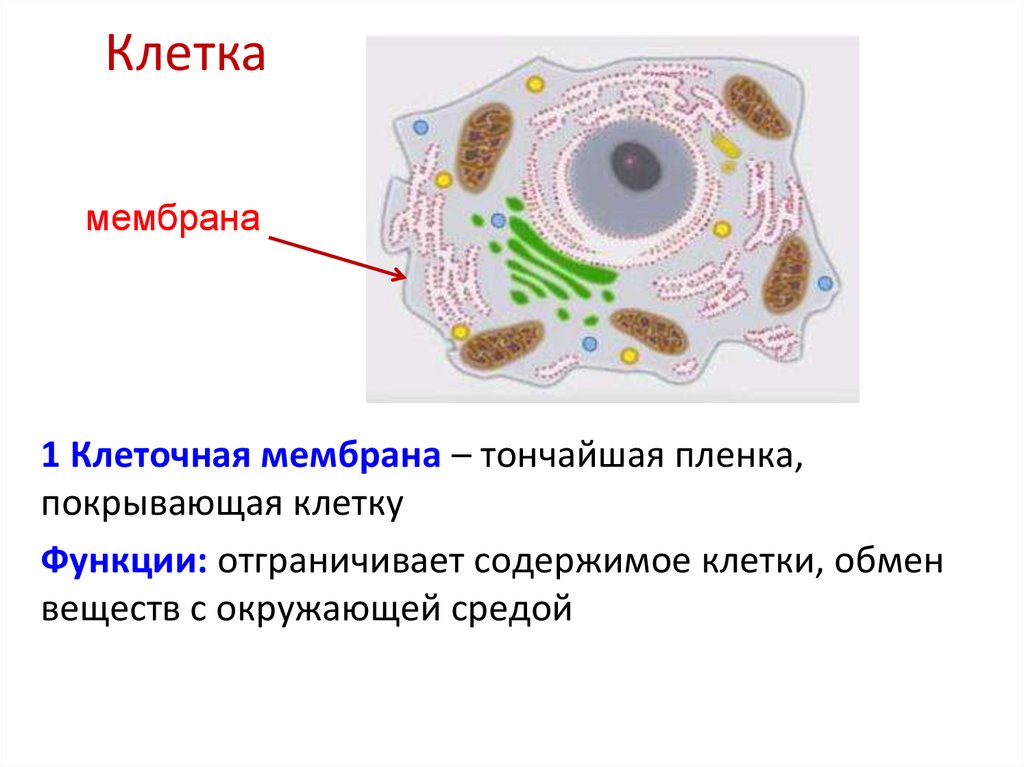 Клетка

мембрана

1 Клеточная мембрана – тончайшая пленка, покрывающая клетку

Функции: отграничивает содержимое клетки, обмен веществ с окружающей средой